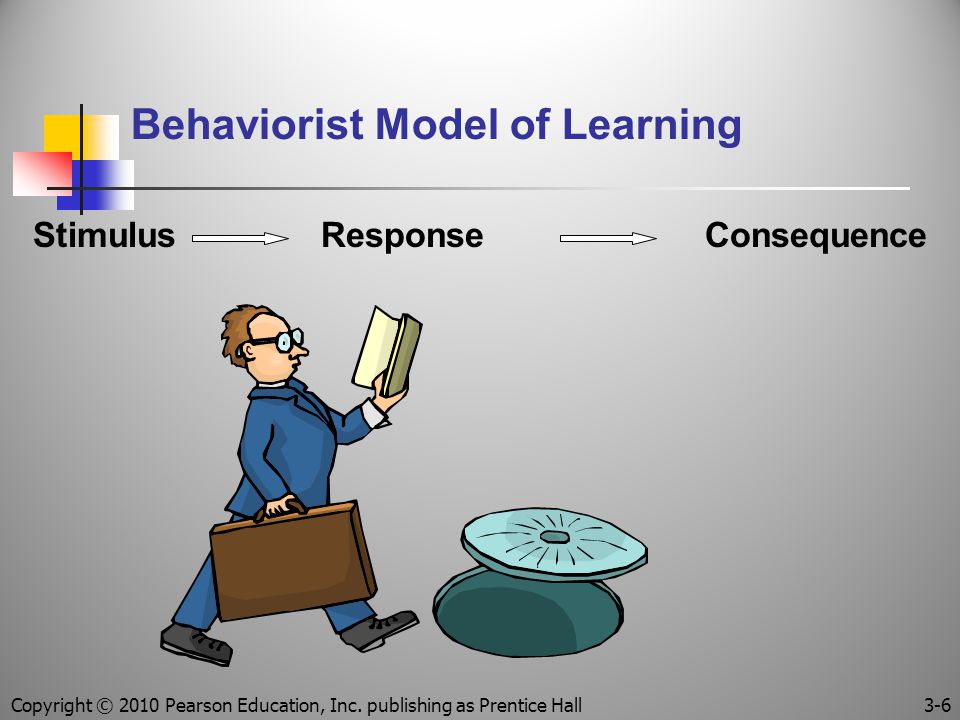 Behaviorist Model of Learning

Stimulus → Response → Consequence

Copyright © 2010 Pearson Education, Inc. publishing as Prentice Hall

3-6